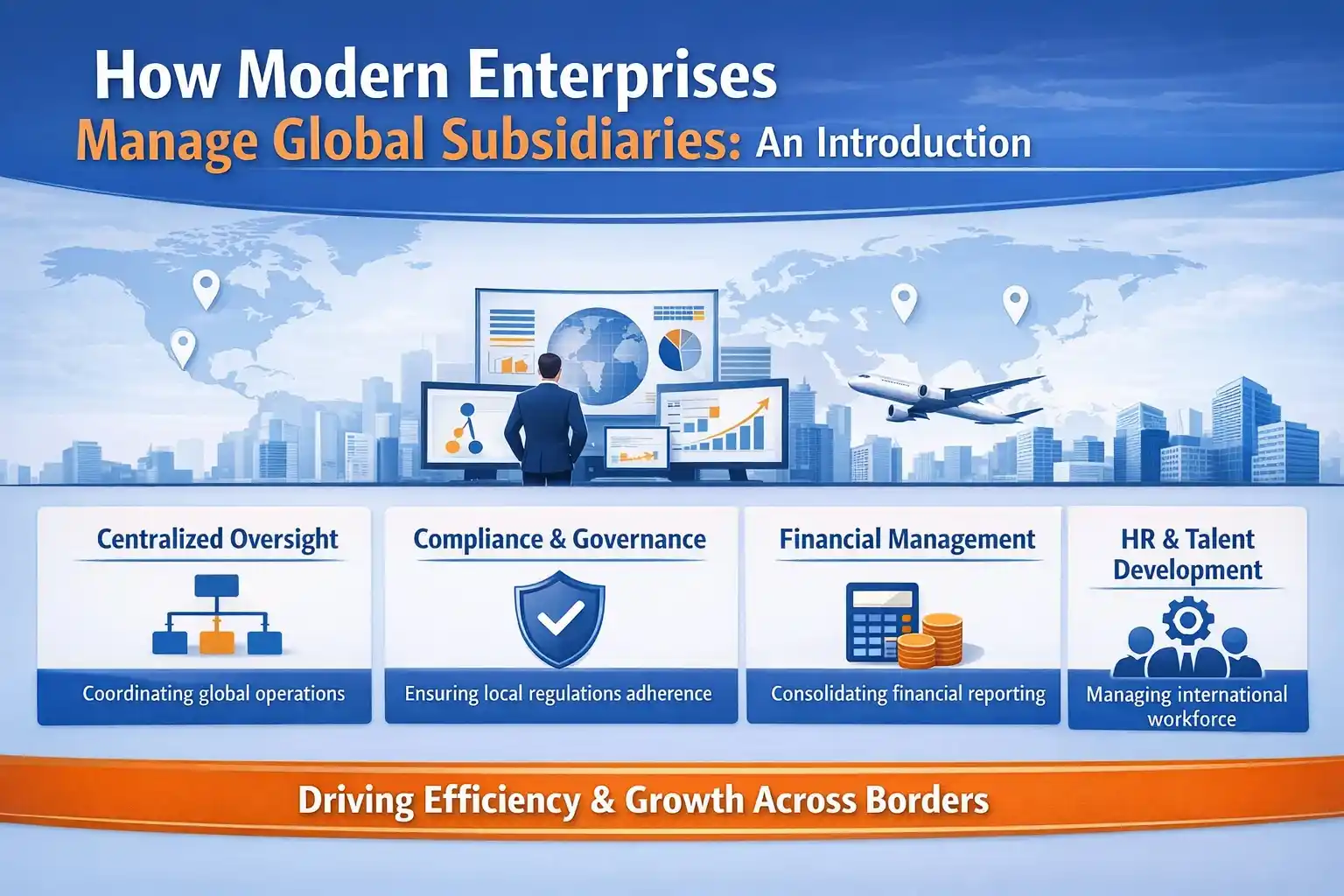 How Modern Enterprises
Manage Global Subsidiaries: An Introduction

Centralized Oversight
Coordinating global operations

Compliance & Governance
Ensuring local regulations adherence

Financial Management
Consolidating financial reporting

HR & Talent Development
Managing international workforce

Driving Efficiency & Growth Across Borders